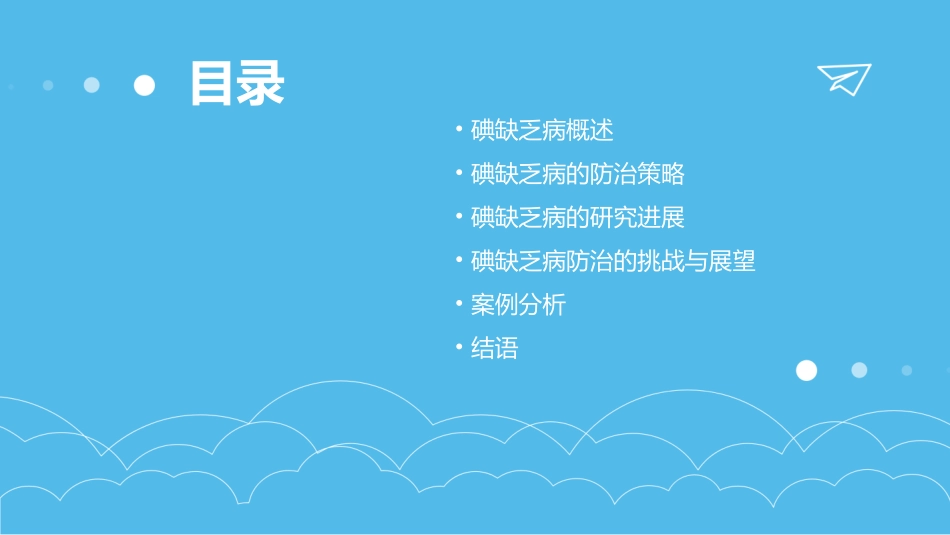 目录

• 碘缺乏病概述
• 碘缺乏病的防治策略
• 碘缺乏病的研究进展
• 碘缺乏病防治的挑战与展望
• 案例分析
• 结语